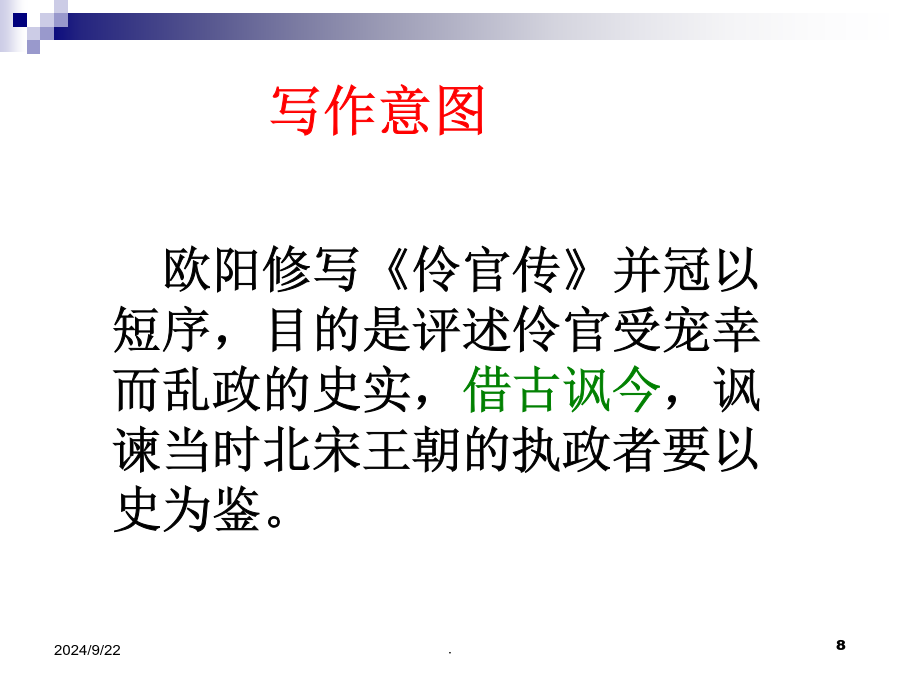 写作意图

欧阳修写《伶官传》并冠以短序，目的是评述伶官受宠幸而乱政的史实，借古讽今，讽谏当时北宋王朝的执政者要以史为鉴。

2024/9/22

.

8